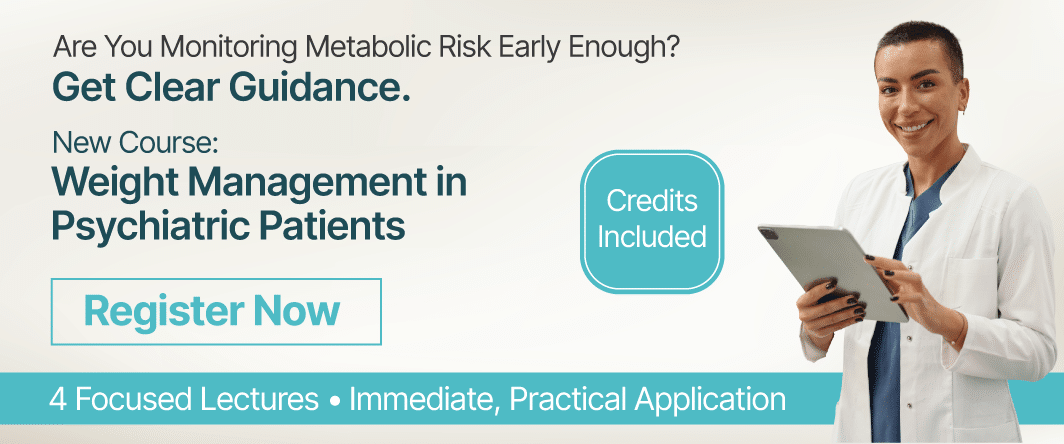 Are You Monitoring Metabolic Risk Early Enough?
Get Clear Guidance.

New Course:
Weight Management in Psychiatric Patients

Credits Included

Register Now

4 Focused Lectures • Immediate, Practical Application